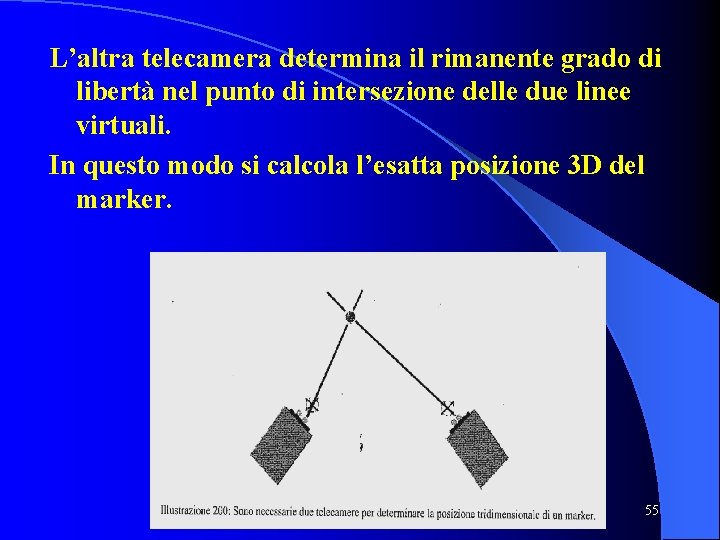 L’altra telecamera determina il rimanente grado di libertà nel punto di intersezione delle due linee virtuali.

In questo modo si calcola l’esatta posizione 3D del marker.

Illustrazione 260: Sono necessarie due telecamere per determinare la posizione tridimensionale di un marker.

55